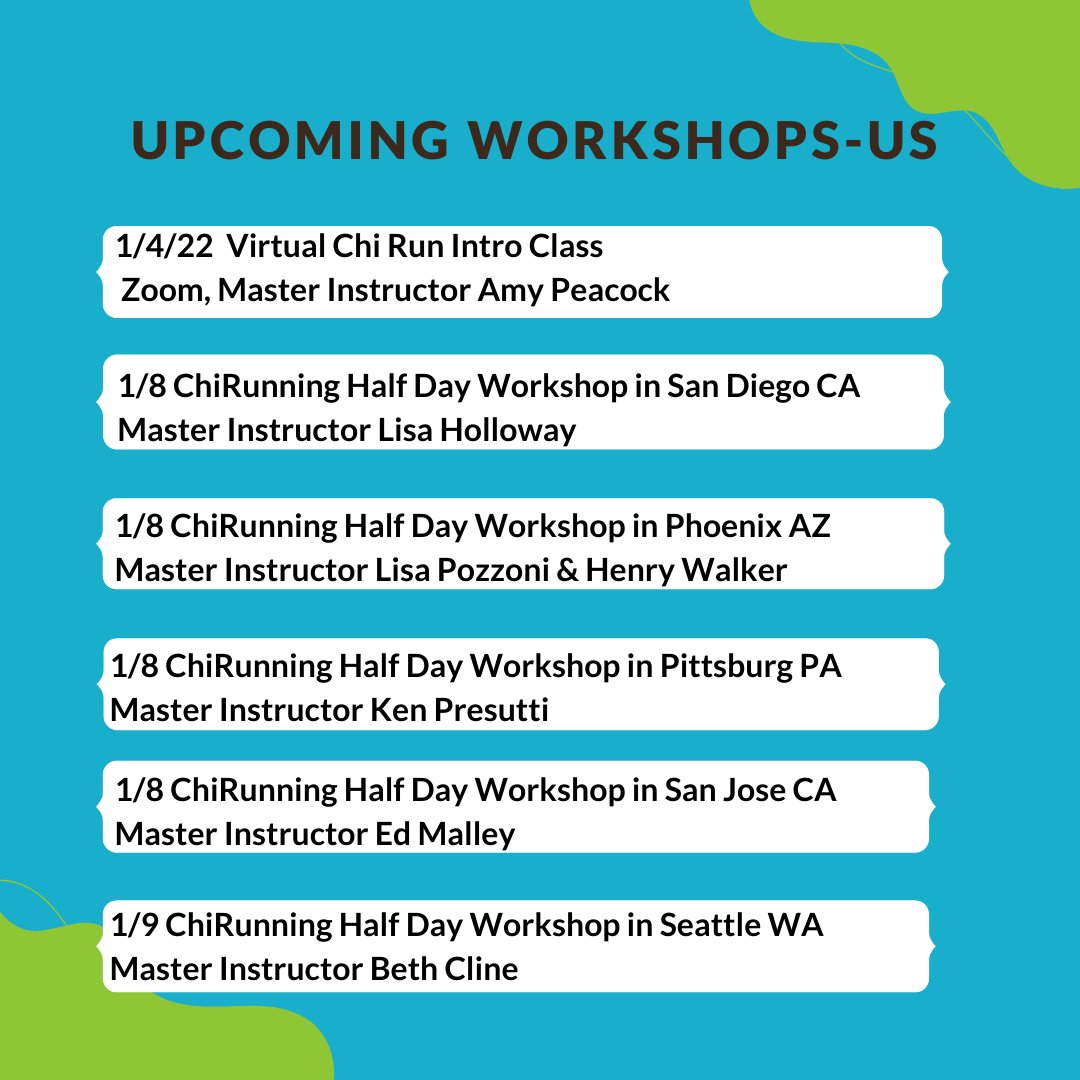 UPCOMING WORKSHOPS-US

1/4/22 Virtual Chi Run Intro Class
Zoom, Master Instructor Amy Peacock

1/8 ChiRunning Half Day Workshop in San Diego CA
Master Instructor Lisa Holloway

1/8 ChiRunning Half Day Workshop in Phoenix AZ
Master Instructor Lisa Pozzoni & Henry Walker

1/8 ChiRunning Half Day Workshop in Pittsburg PA
Master Instructor Ken Presutti

1/8 ChiRunning Half Day Workshop in San Jose CA
Master Instructor Ed Malley

1/9 ChiRunning Half Day Workshop in Seattle WA
Master Instructor Beth Cline